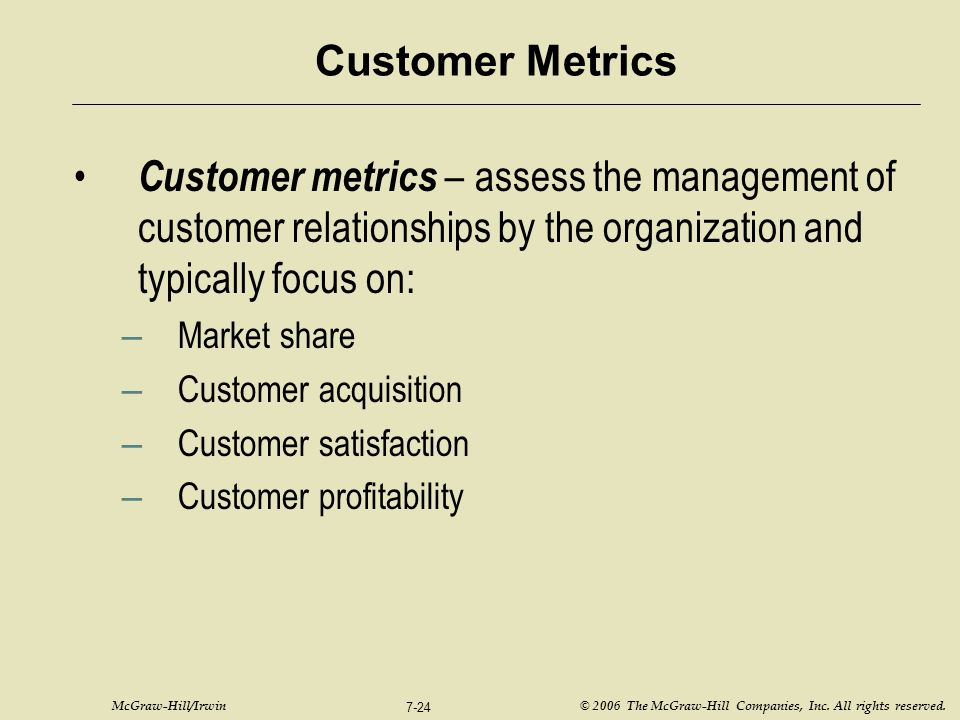 Customer Metrics

• Customer metrics – assess the management of customer relationships by the organization and typically focus on:

– Market share
– Customer acquisition
– Customer satisfaction
– Customer profitability

McGraw-Hill/Irwin 7-24 © 2006 The McGraw-Hill Companies, Inc. All rights reserved.